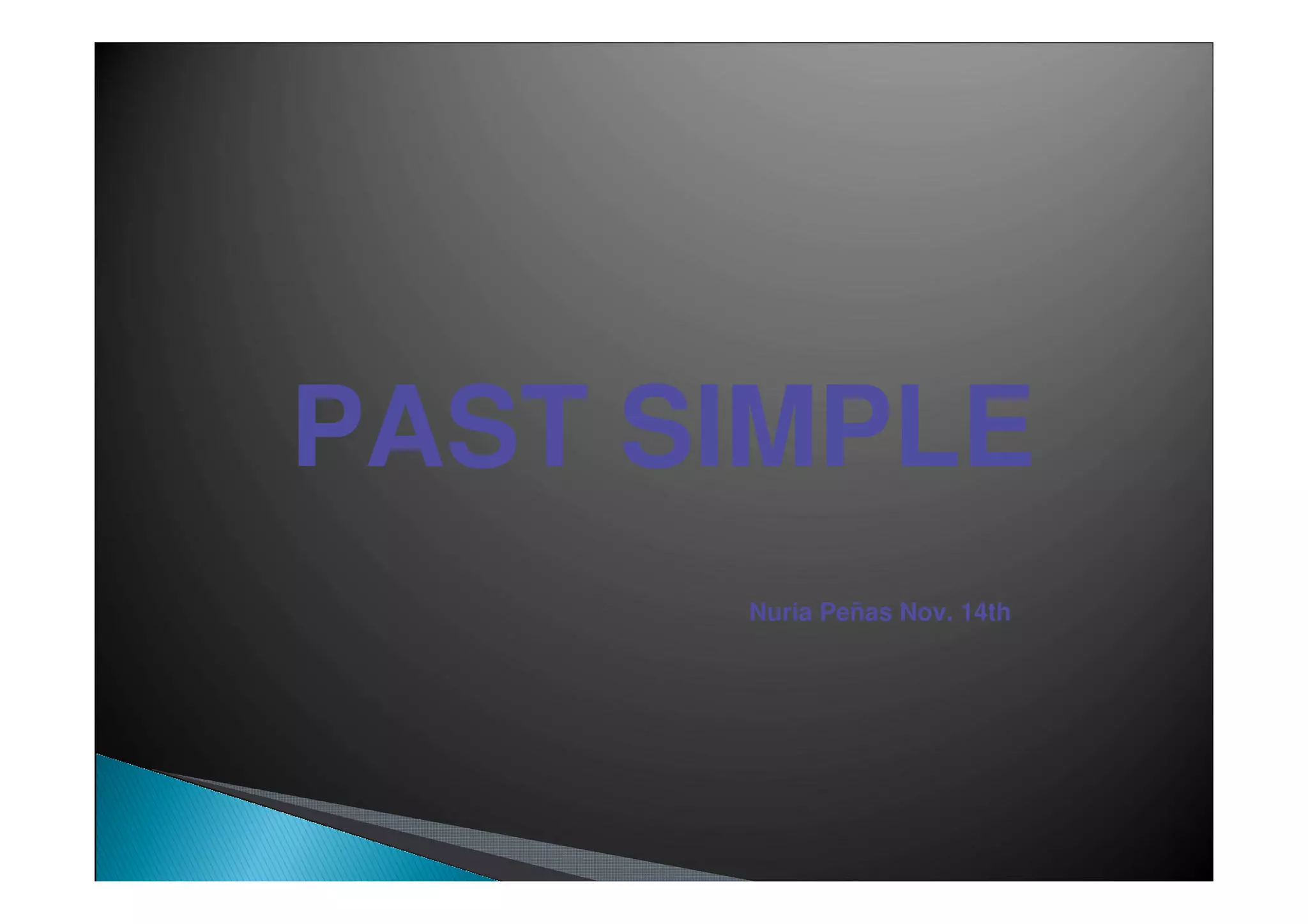 PAST SIMPLE

Nuria Peñas Nov. 14th